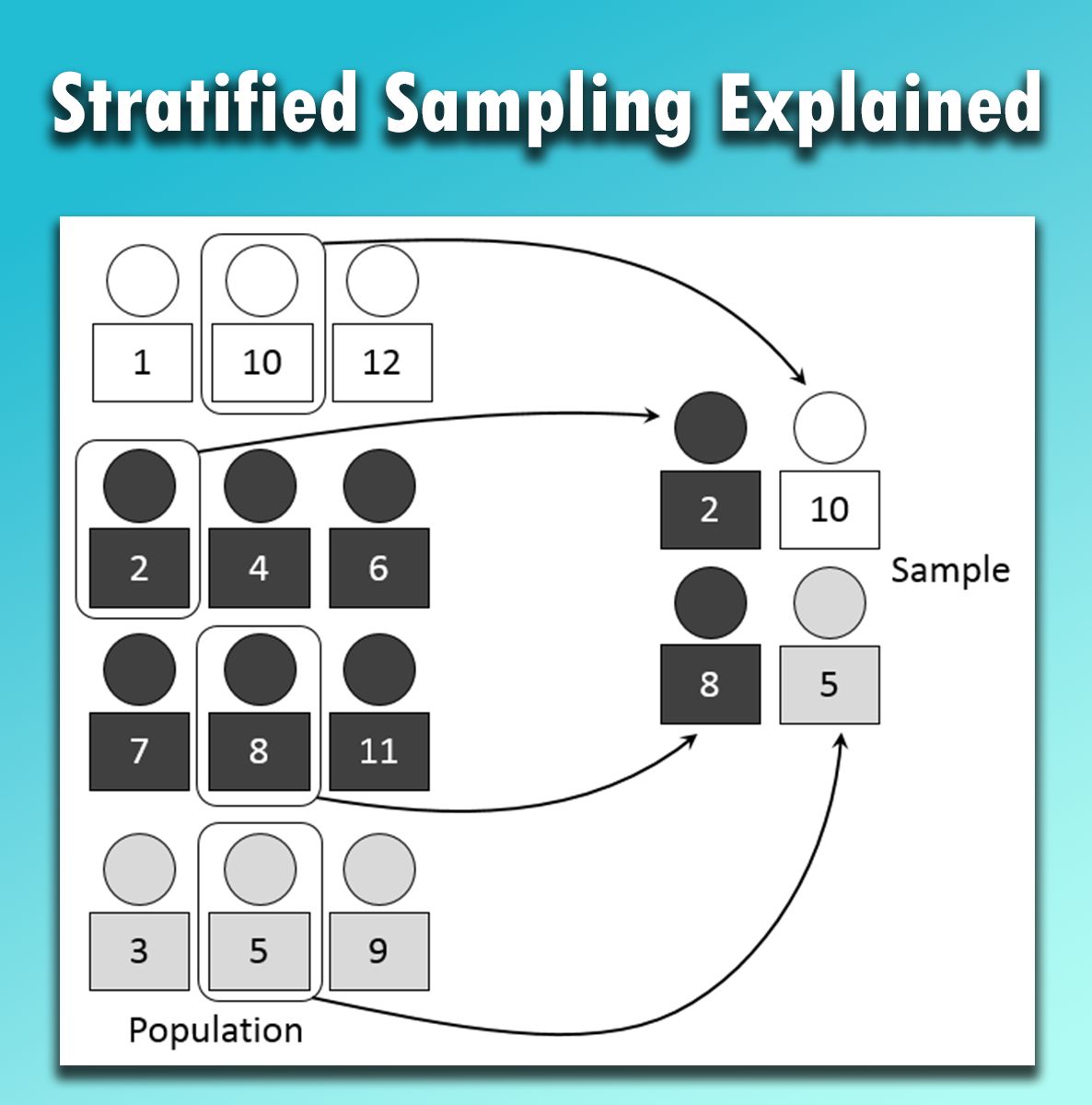 Stratified Sampling Explained

1 10 12

2 4 6

7 8 11

3 5 9

Population

2 10

8 5

Sample